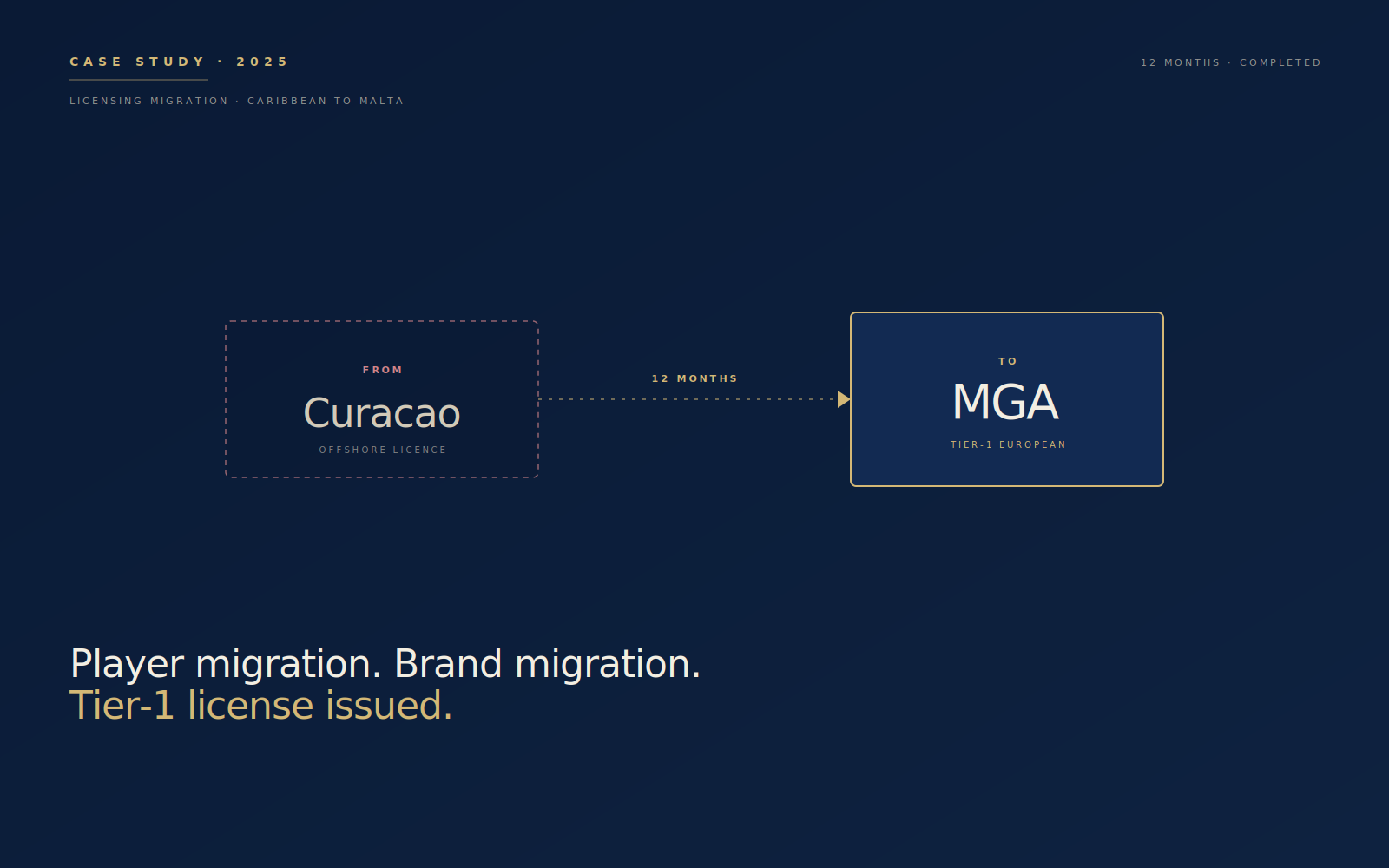 CASE STUDY · 2025

12 MONTHS · COMPLETED

LICENSING MIGRATION · CARIBBEAN TO MALTA

FROM
Curacao
OFFSHORE LICENCE

12 MONTHS

TO
MGA
TIER-1 EUROPEAN

Player migration. Brand migration.
Tier-1 license issued.